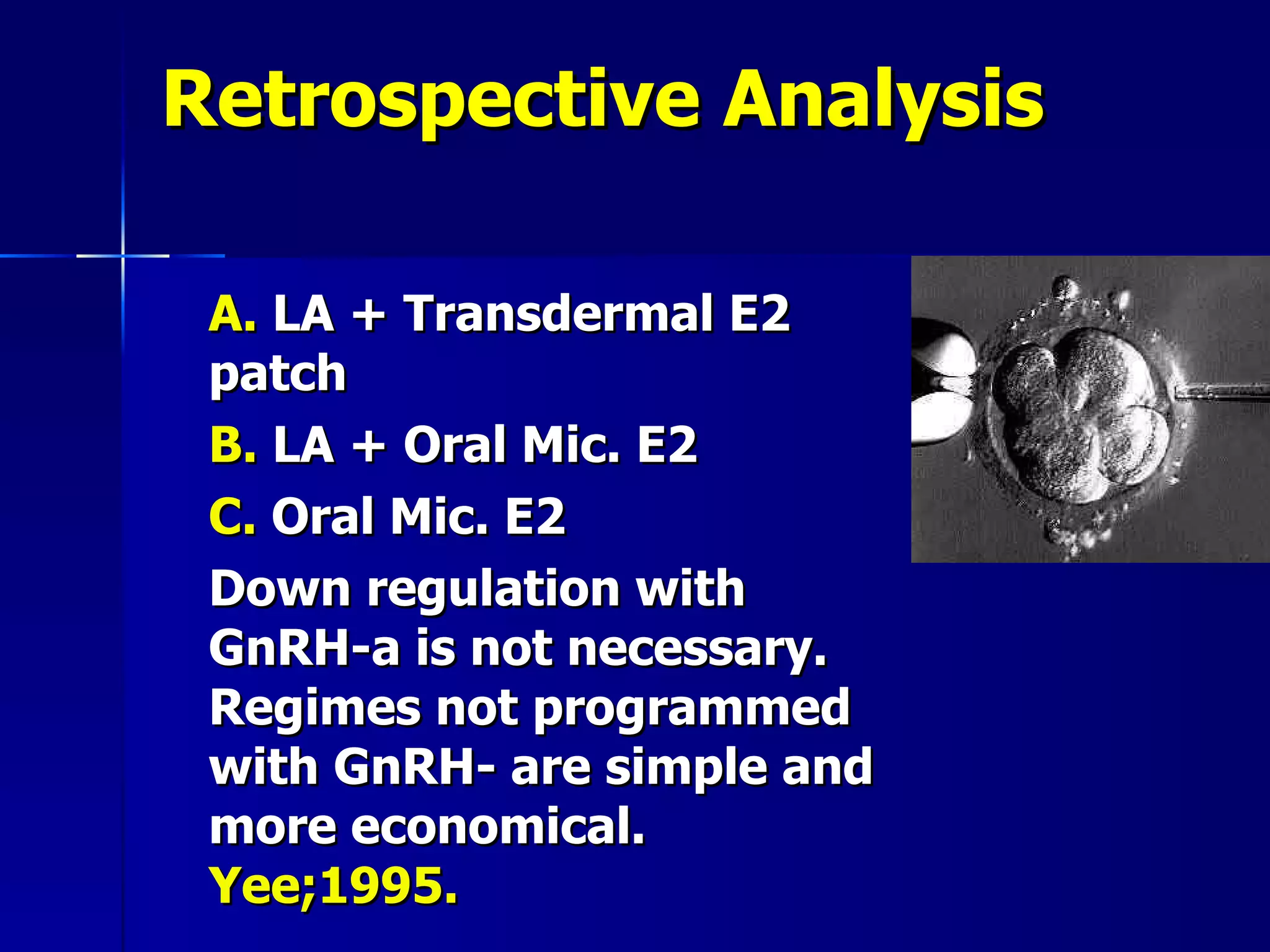 Retrospective Analysis

A. LA + Transdermal E2 patch

B. LA + Oral Mic. E2

C. Oral Mic. E2

Down regulation with GnRH-a is not necessary. Regimes not programmed with GnRH- are simple and more economical.
Yee;1995.